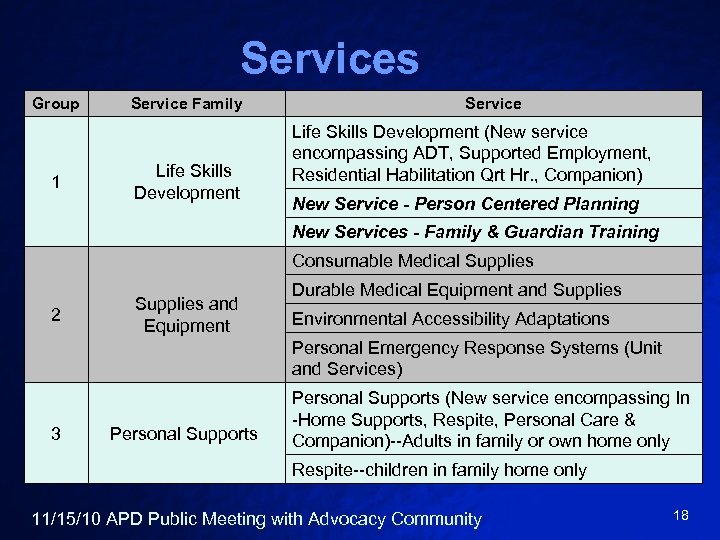 Services

| Group | Service Family | Service |
|---|---|---|
| 1 | Life Skills Development | Life Skills Development (New service encompassing ADT, Supported Employment, Residential Habilitation Qrt Hr., Companion) |
| | | New Service - Person Centered Planning |
| | | New Services - Family & Guardian Training |
| 2 | Supplies and Equipment | Consumable Medical Supplies |
| | | Durable Medical Equipment and Supplies |
| | | Environmental Accessibility Adaptations |
| | | Personal Emergency Response Systems (Unit and Services) |
| 3 | Personal Supports | Personal Supports (New service encompassing In -Home Supports, Respite, Personal Care & Companion)--Adults in family or own home only |
| | | Respite--children in family home only |

11/15/10 APD Public Meeting with Advocacy Community

18